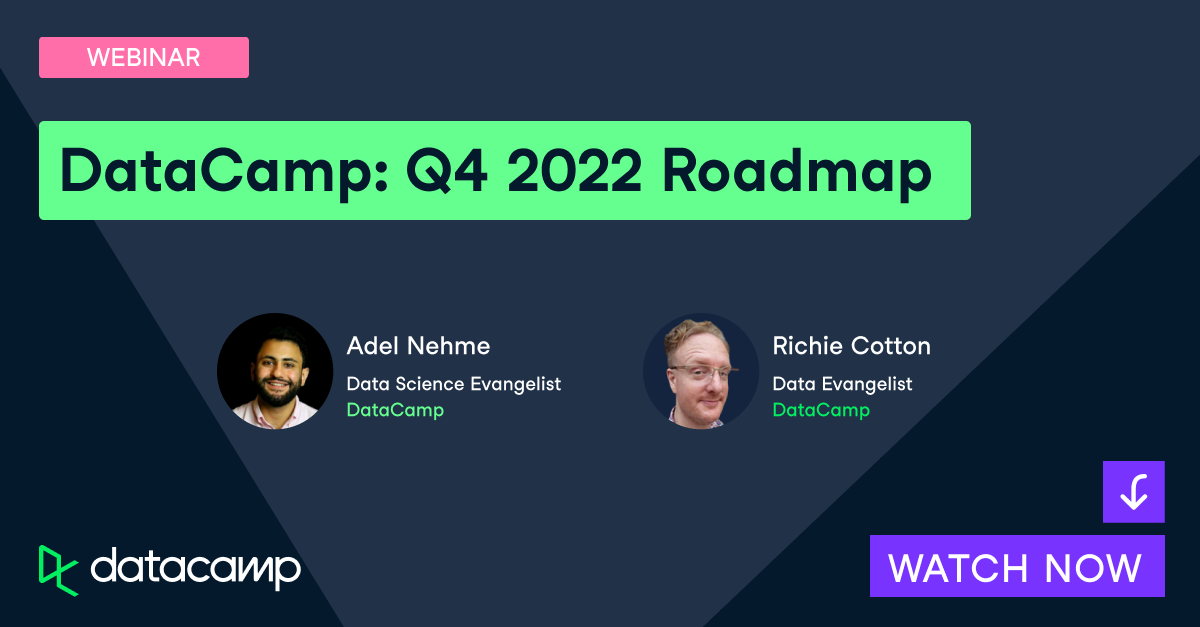 WEBINAR

DataCamp: Q4 2022 Roadmap

Adel Nehme
Data Science Evangelist
DataCamp

Richie Cotton
Data Evangelist
DataCamp

datacamp

WATCH NOW